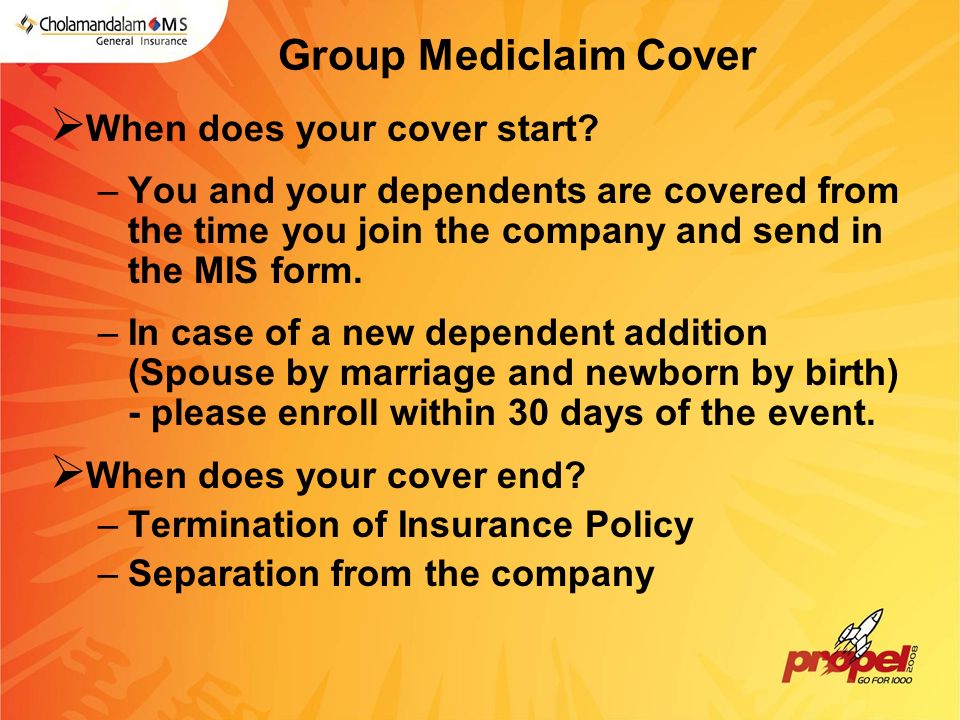 Cholamandalam MS
General Insurance

Group Mediclaim Cover

➢When does your cover start?

– You and your dependents are covered from the time you join the company and send in the MIS form.

– In case of a new dependent addition (Spouse by marriage and newborn by birth) - please enroll within 30 days of the event.

➢When does your cover end?

– Termination of Insurance Policy

– Separation from the company

propel 2008
GO FOR 1000